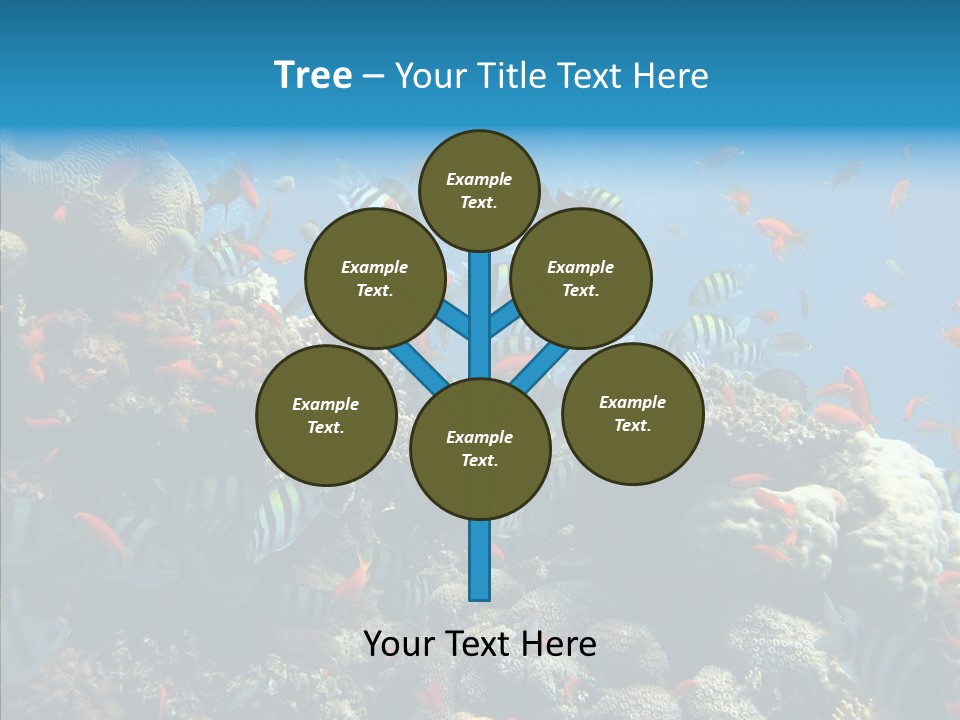 Tree – Your Title Text Here

Example Text.

Example Text.

Example Text.

Example Text.

Example Text.

Example Text.

Your Text Here